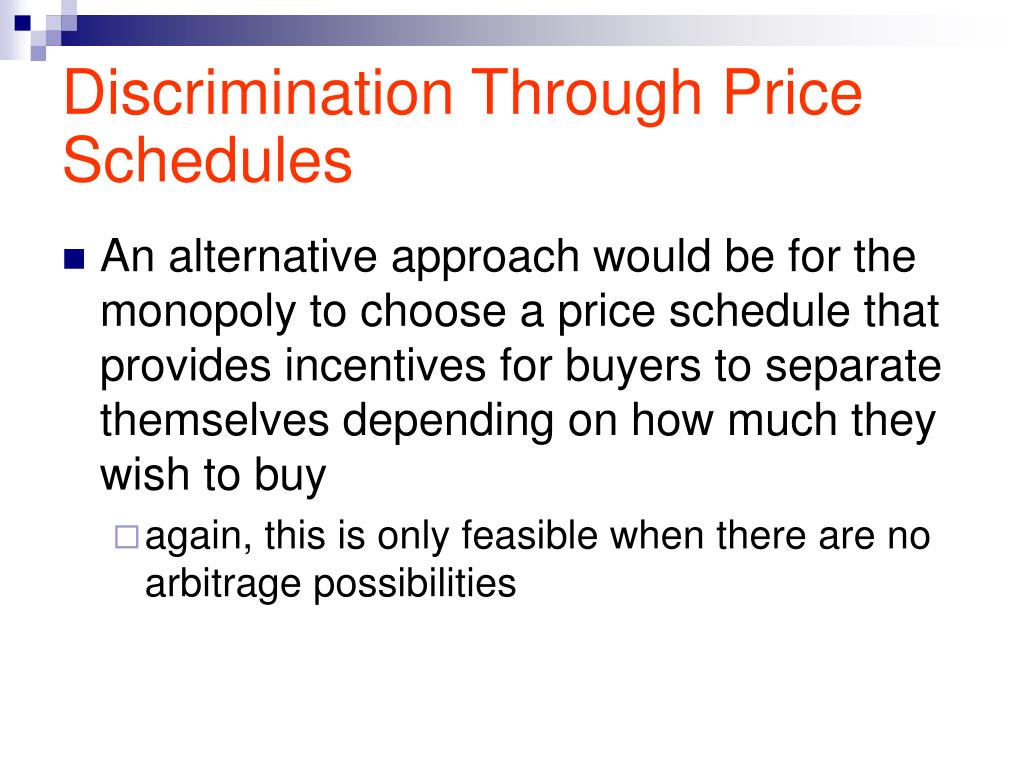 Discrimination Through Price Schedules

An alternative approach would be for the monopoly to choose a price schedule that provides incentives for buyers to separate themselves depending on how much they wish to buy

again, this is only feasible when there are no arbitrage possibilities